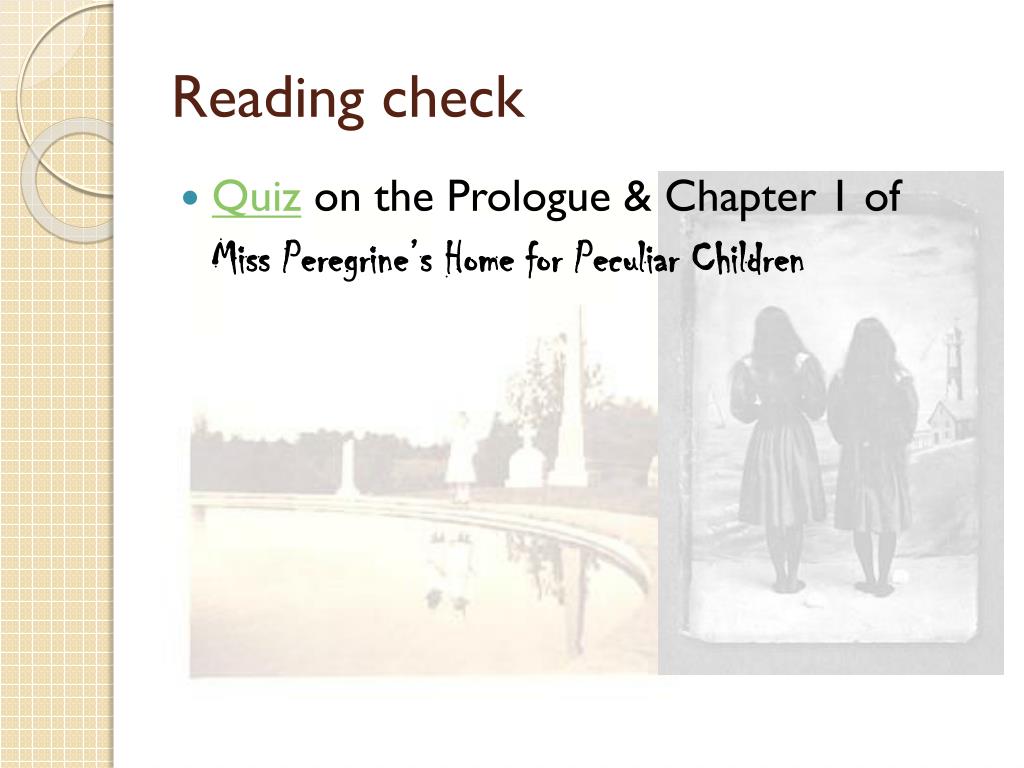 Reading check

Quiz on the Prologue & Chapter 1 of Miss Peregrine's Home for Peculiar Children